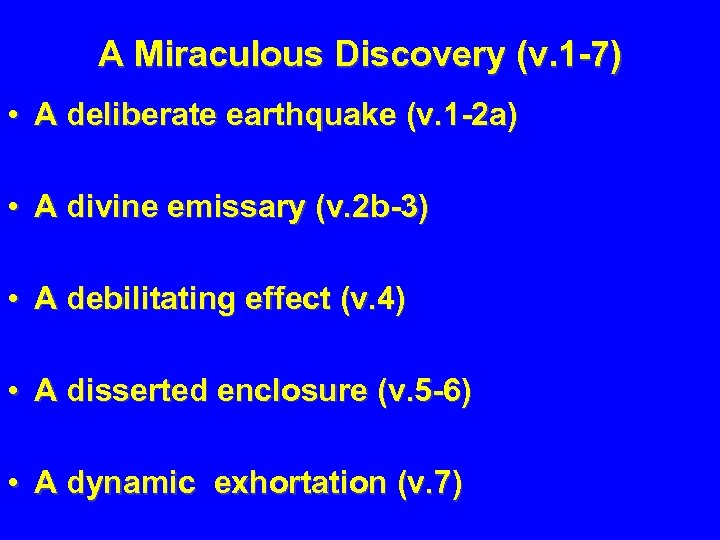 A Miraculous Discovery (v.1-7)

• A deliberate earthquake (v.1-2a)

• A divine emissary (v.2b-3)

• A debilitating effect (v.4)

• A disserted enclosure (v.5-6)

• A dynamic exhortation (v.7)